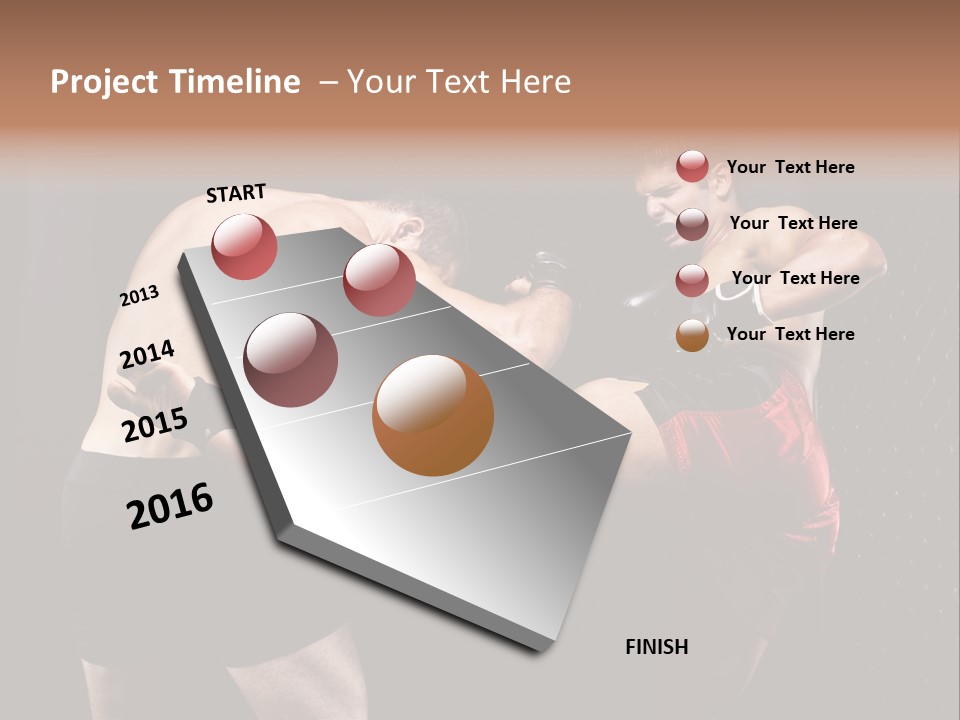 Project Timeline – Your Text Here

START

2013

2014

2015

2016

FINISH

Your Text Here

Your Text Here

Your Text Here

Your Text Here